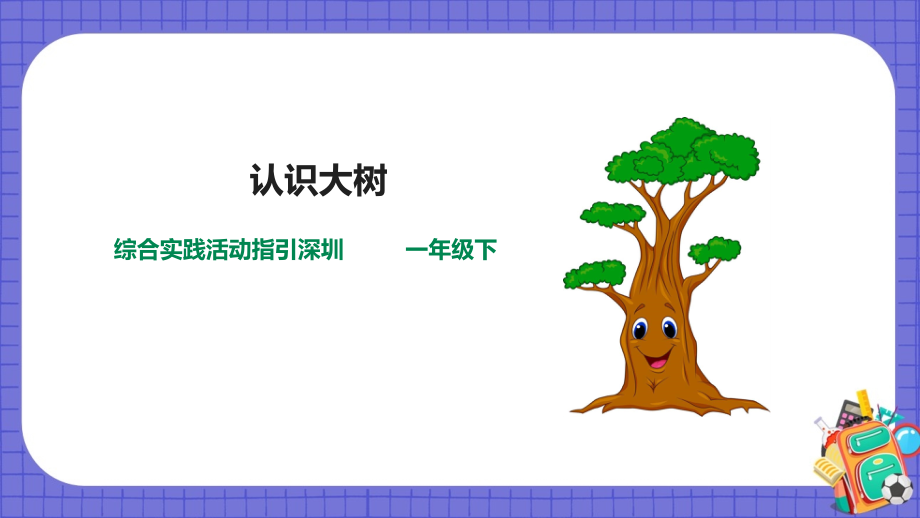 认识大树

综合实践活动指引深圳　　一年级下